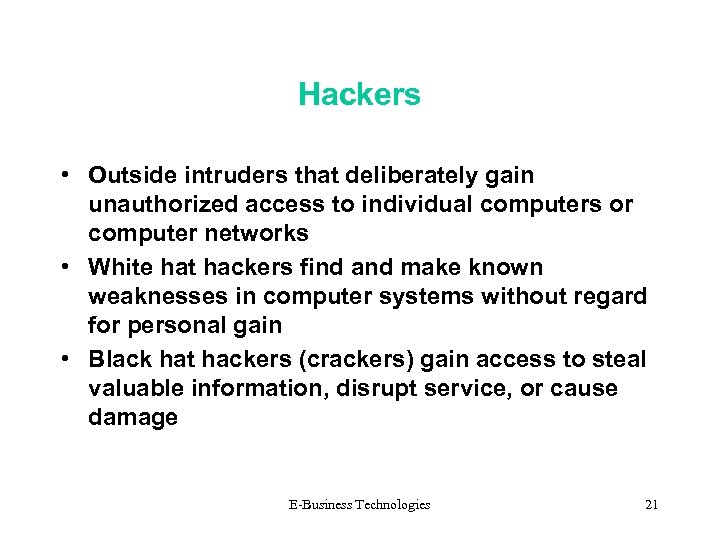 Hackers

• Outside intruders that deliberately gain unauthorized access to individual computers or computer networks
• White hat hackers find and make known weaknesses in computer systems without regard for personal gain
• Black hat hackers (crackers) gain access to steal valuable information, disrupt service, or cause damage

E-Business Technologies

21